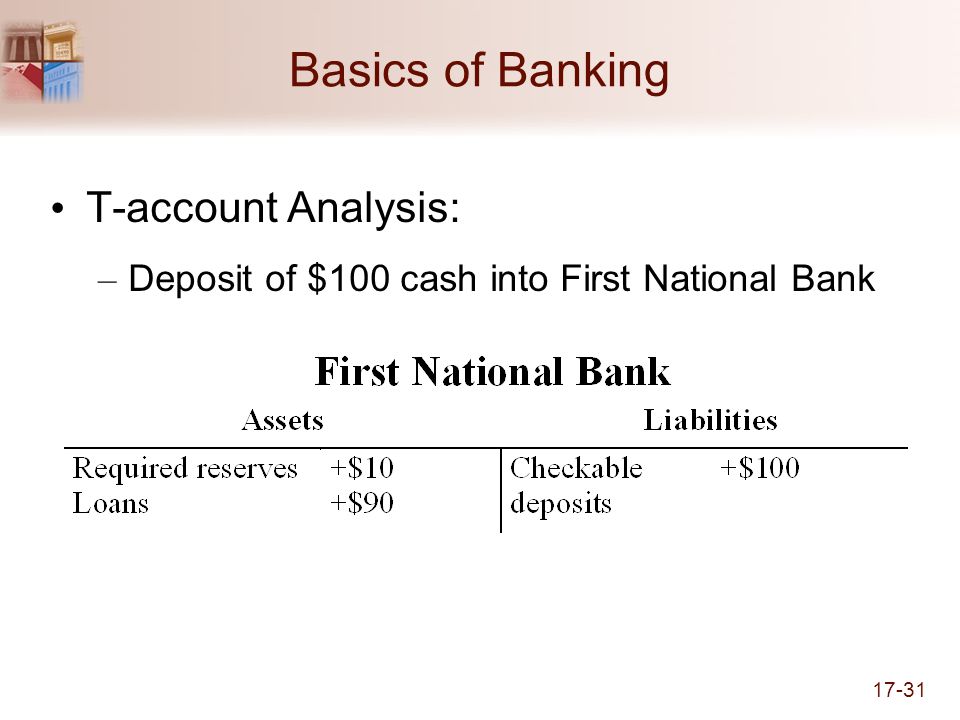 Basics of Banking

• T-account Analysis:

– Deposit of \$100 cash into First National Bank

First National Bank

| Assets | | Liabilities | |
|---|---|---|---|
| Required reserves | +\$10 | Checkable deposits | +\$100 |
| Loans | +\$90 | | |

17-31